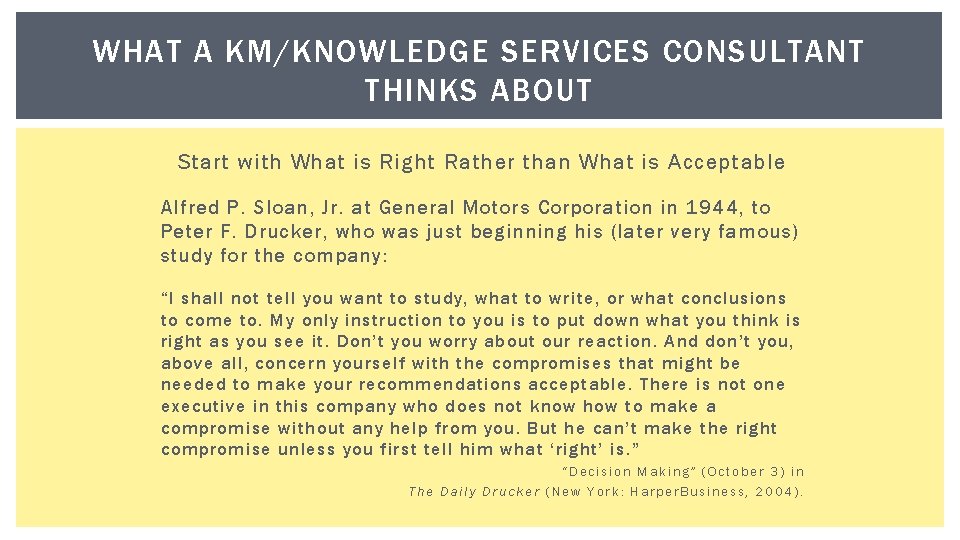 WHAT A KM/KNOWLEDGE SERVICES CONSULTANT THINKS ABOUT

Start with What is Right Rather than What is Acceptable

Alfred P. Sloan, Jr. at General Motors Corporation in 1944, to Peter F. Drucker, who was just beginning his (later very famous) study for the company:

“I shall not tell you want to study, what to write, or what conclusions to come to. My only instruction to you is to put down what you think is right as you see it. Don’t you worry about our reaction. And don’t you, above all, concern yourself with the compromises that might be needed to make your recommendations acceptable. There is not one executive in this company who does not know how to make a compromise without any help from you. But he can’t make the right compromise unless you first tell him what ‘right’ is.”

“Decision Making” (October 3) in The Daily Drucker (New York: HarperBusiness, 2004).